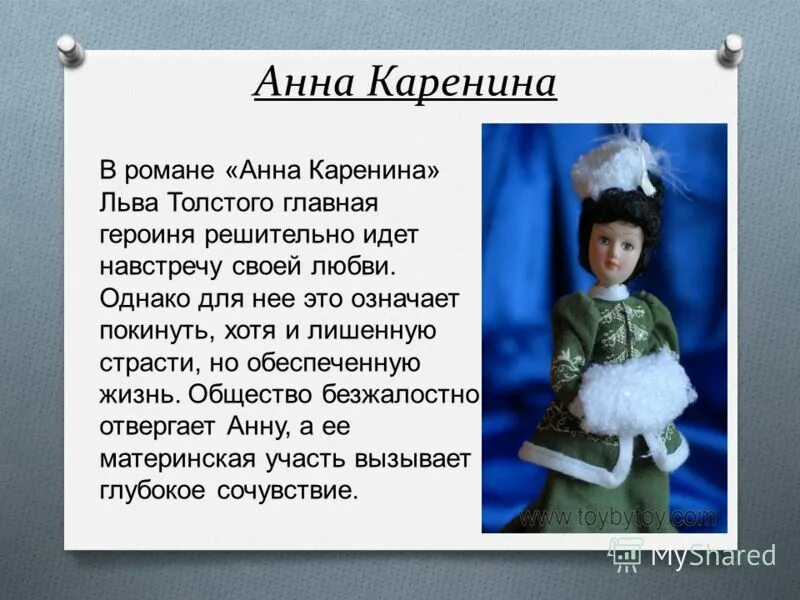 Анна Каренина

В романе «Анна Каренина» Льва Толстого главная героиня решительно идет навстречу своей любви. Однако для нее это означает покинуть, хотя и лишенную страсти, но обеспеченную жизнь. Общество безжалостно отвергает Анну, а ее материнская участь вызывает глубокое сочувствие.

www.toybytoy.com

MyShared